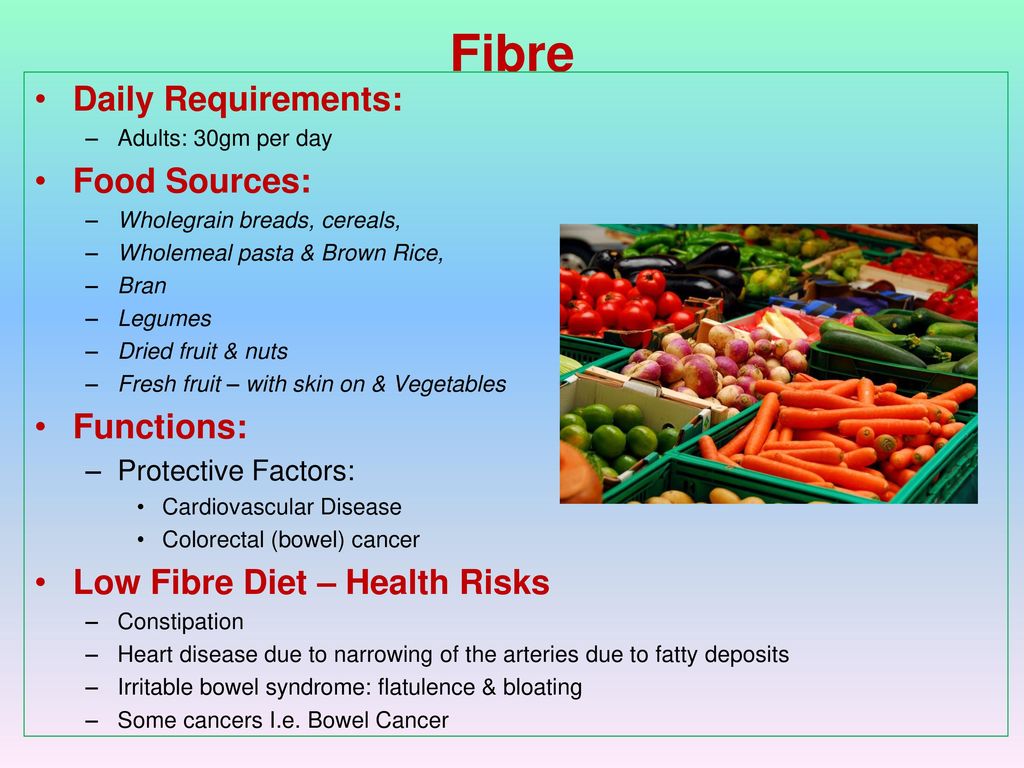 Fibre

• Daily Requirements:
– Adults: 30gm per day

• Food Sources:
– Wholegrain breads, cereals,
– Wholemeal pasta & Brown Rice,
– Bran
– Legumes
– Dried fruit & nuts
– Fresh fruit – with skin on & Vegetables

• Functions:
– Protective Factors:
• Cardiovascular Disease
• Colorectal (bowel) cancer

• Low Fibre Diet – Health Risks
– Constipation
– Heart disease due to narrowing of the arteries due to fatty deposits
– Irritable bowel syndrome: flatulence & bloating
– Some cancers I.e. Bowel Cancer